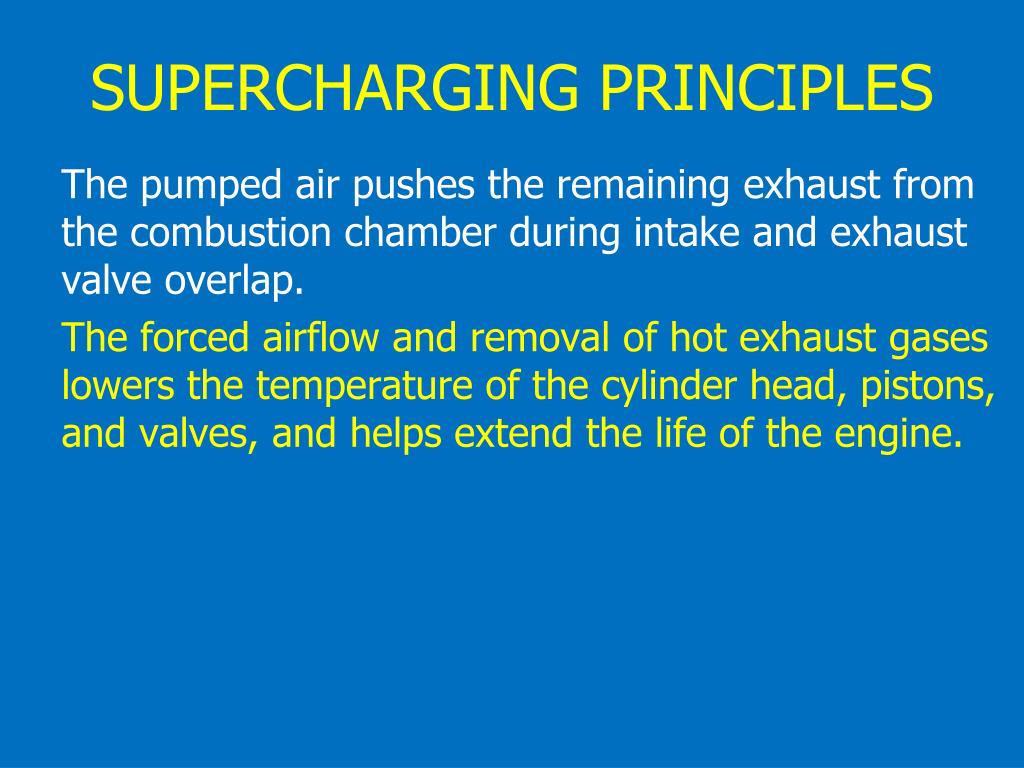 SUPERCHARGING PRINCIPLES

The pumped air pushes the remaining exhaust from the combustion chamber during intake and exhaust valve overlap.

The forced airflow and removal of hot exhaust gases lowers the temperature of the cylinder head, pistons, and valves, and helps extend the life of the engine.